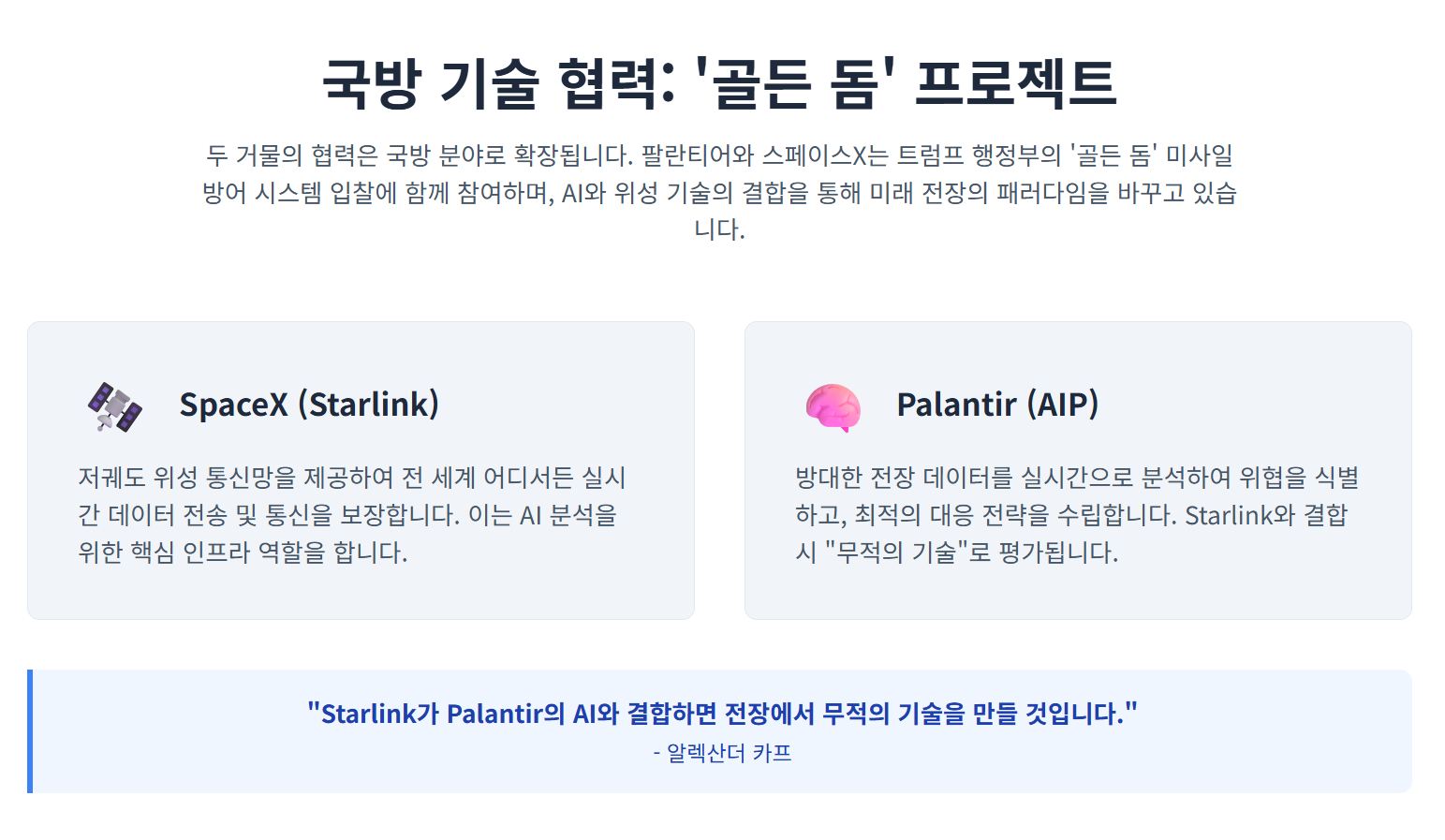 국방 기술 협력: '골든 돔' 프로젝트

두 거물의 협력은 국방 분야로 확장됩니다. 팔란티어와 스페이스X는 트럼프 행정부의 '골든 돔' 미사일 방어 시스템 입찰에 함께 참여하며, AI와 위성 기술의 결합을 통해 미래 전장의 패러다임을 바꾸고 있습니다.

SpaceX (Starlink)

저궤도 위성 통신망을 제공하여 전 세계 어디서든 실시간 데이터 전송 및 통신을 보장합니다. 이는 AI 분석을 위한 핵심 인프라 역할을 합니다.

Palantir (AIP)

방대한 전장 데이터를 실시간으로 분석하여 위협을 식별하고, 최적의 대응 전략을 수립합니다. Starlink와 결합 시 "무적의 기술"로 평가됩니다.

"Starlink가 Palantir의 AI와 결합하면 전장에서 무적의 기술을 만들 것입니다."
- 알렉산더 카프